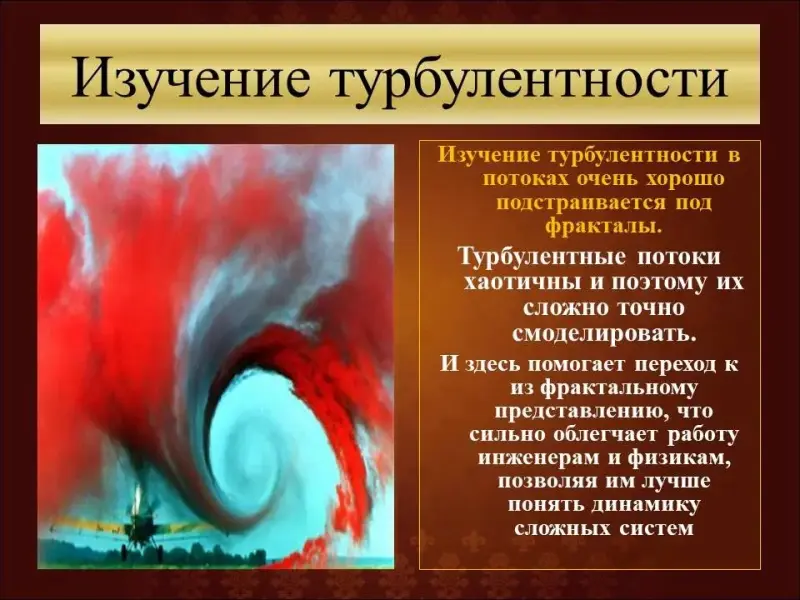 Изучение турбулентности

Изучение турбулентности в потоках очень хорошо подстраивается под фракталы.

Турбулентные потоки хаотичны и поэтому их сложно точно смоделировать.

И здесь помогает переход к из фрактальному представлению, что сильно облегчает работу инженерам и физикам, позволяя им лучше понять динамику сложных систем